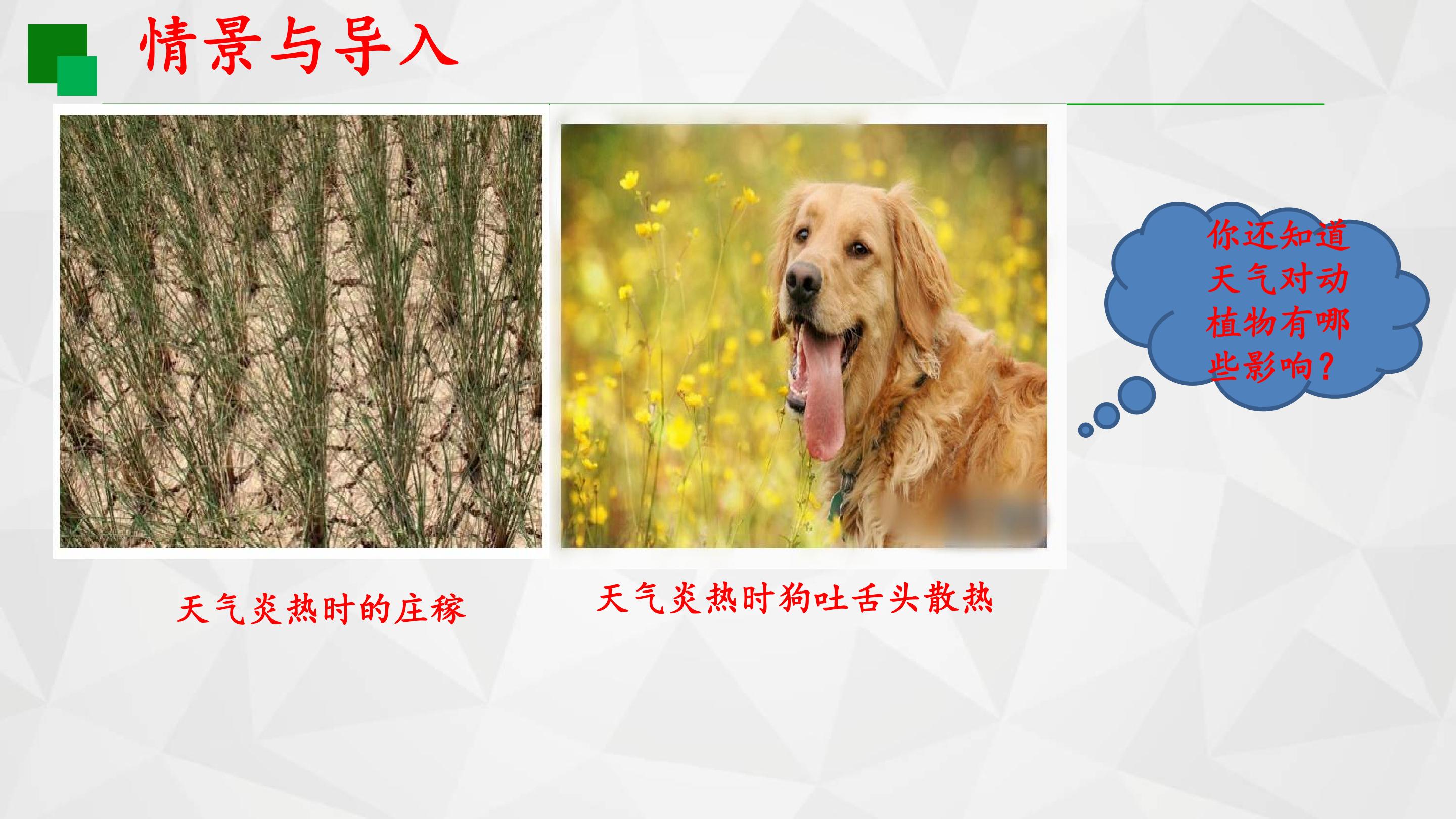 情景与导入

天气炎热时的庄稼

天气炎热时狗吐舌头散热

你还知道天气对动植物有哪些影响？